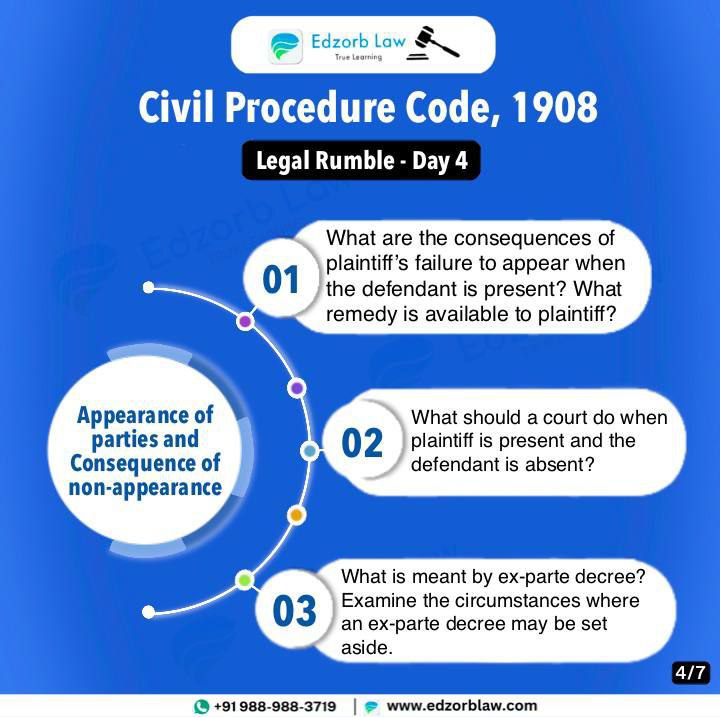 Edzorb Law
True Learning

Civil Procedure Code, 1908

Legal Rumble - Day 4

Appearance of parties and Consequence of non-appearance

01 What are the consequences of plaintiff's failure to appear when the defendant is present? What remedy is available to plaintiff?

02 What should a court do when plaintiff is present and the defendant is absent?

03 What is meant by ex-parte decree? Examine the circumstances where an ex-parte decree may be set aside.

4/7

+91 988-988-3719 | www.edzorblaw.com